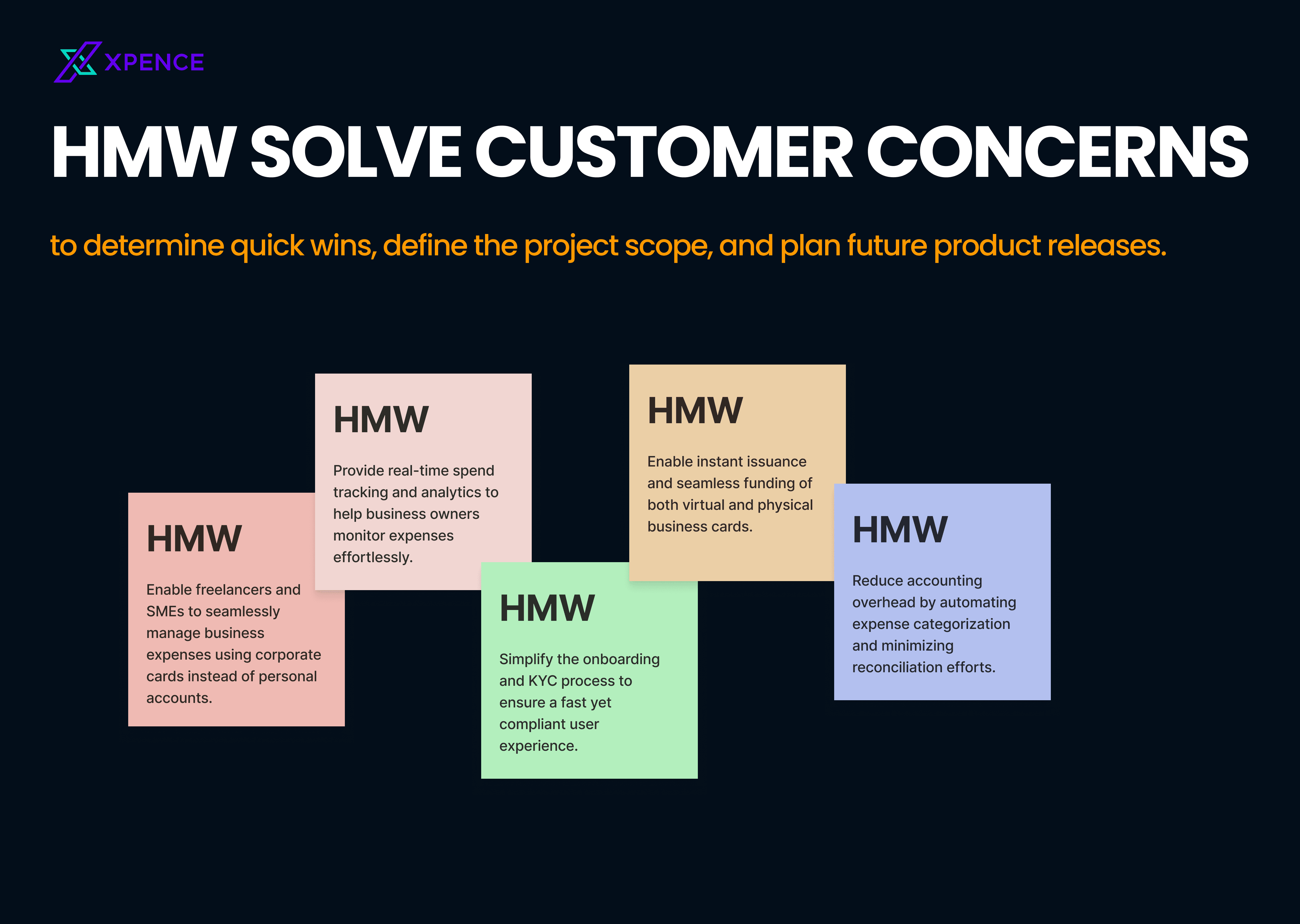 XPENCE

HMW SOLVE CUSTOMER CONCERNS

to determine quick wins, define the project scope, and plan future product releases.

HMW

Enable freelancers and SMEs to seamlessly manage business expenses using corporate cards instead of personal accounts.

HMW

Provide real-time spend tracking and analytics to help business owners monitor expenses effortlessly.

HMW

Simplify the onboarding and KYC process to ensure a fast yet compliant user experience.

HMW

Enable instant issuance and seamless funding of both virtual and physical business cards.

HMW

Reduce accounting overhead by automating expense categorization and minimizing reconciliation efforts.